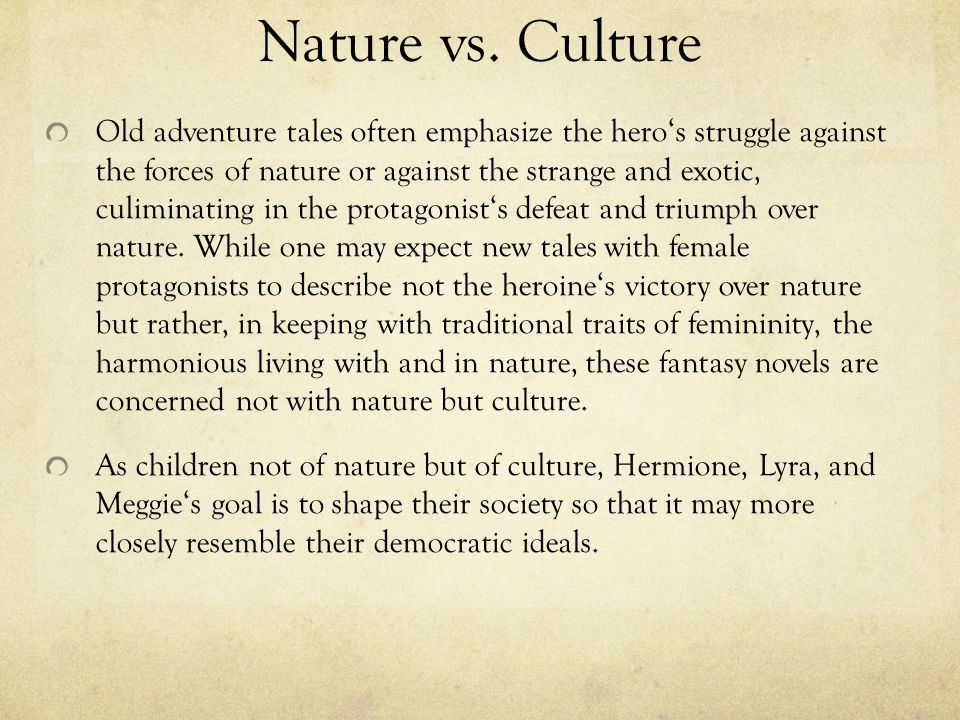 Nature vs. Culture

Old adventure tales often emphasize the hero‘s struggle against the forces of nature or against the strange and exotic, culiminating in the protagonist‘s defeat and triumph over nature. While one may expect new tales with female protagonists to describe not the heroine‘s victory over nature but rather, in keeping with traditional traits of femininity, the harmonious living with and in nature, these fantasy novels are concerned not with nature but culture.

As children not of nature but of culture, Hermione, Lyra, and Meggie‘s goal is to shape their society so that it may more closely resemble their democratic ideals.